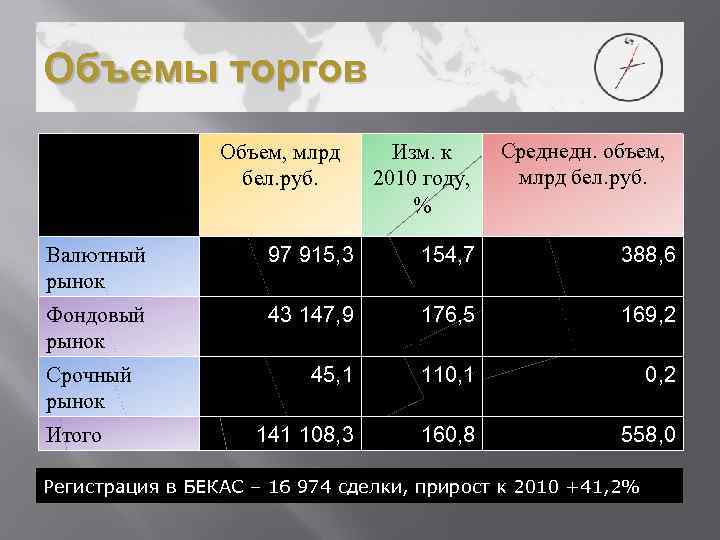 Объемы торгов

| | Объем, млрд бел.руб. | Изм. к 2010 году, % | Среднедн. объем, млрд бел.руб. |
|---|---|---|---|
| Валютный рынок | 97 915,3 | 154,7 | 388,6 |
| Фондовый рынок | 43 147,9 | 176,5 | 169,2 |
| Срочный рынок | 45,1 | 110,1 | 0,2 |
| Итого | 141 108,3 | 160,8 | 558,0 |

Регистрация в БЕКАС – 16 974 сделки, прирост к 2010 +41,2%